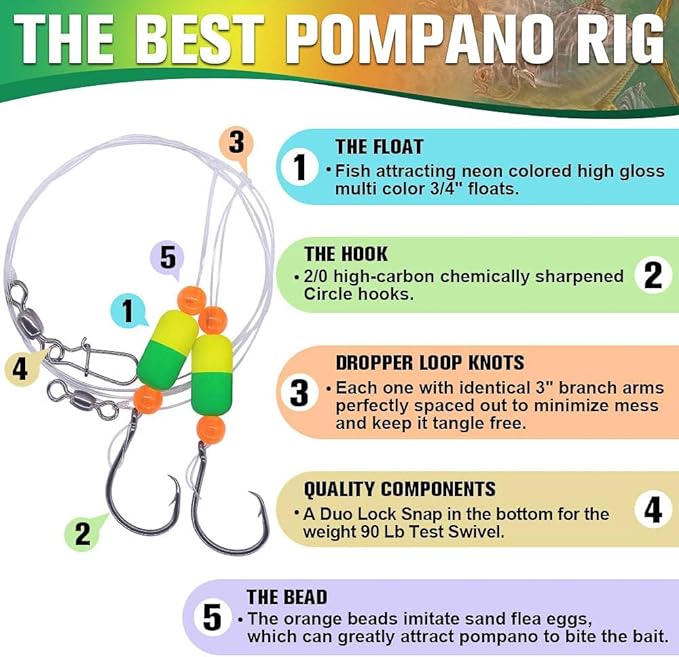 THE BEST POMPANO RIG

3

5

1

4

2

1 THE FLOAT
• Fish attracting neon colored high gloss multi color 3/4" floats.

THE HOOK
• 2/0 high-carbon chemically sharpened Circle hooks. 2

3 DROPPER LOOP KNOTS
• Each one with identical 3" branch arms perfectly spaced out to minimize mess and keep it tangle free.

QUALITY COMPONENTS
• A Duo Lock Snap in the bottom for the weight 90 Lb Test Swivel. 4

5 THE BEAD
• The orange beads imitate sand flea eggs, which can greatly attract pompano to bite the bait.